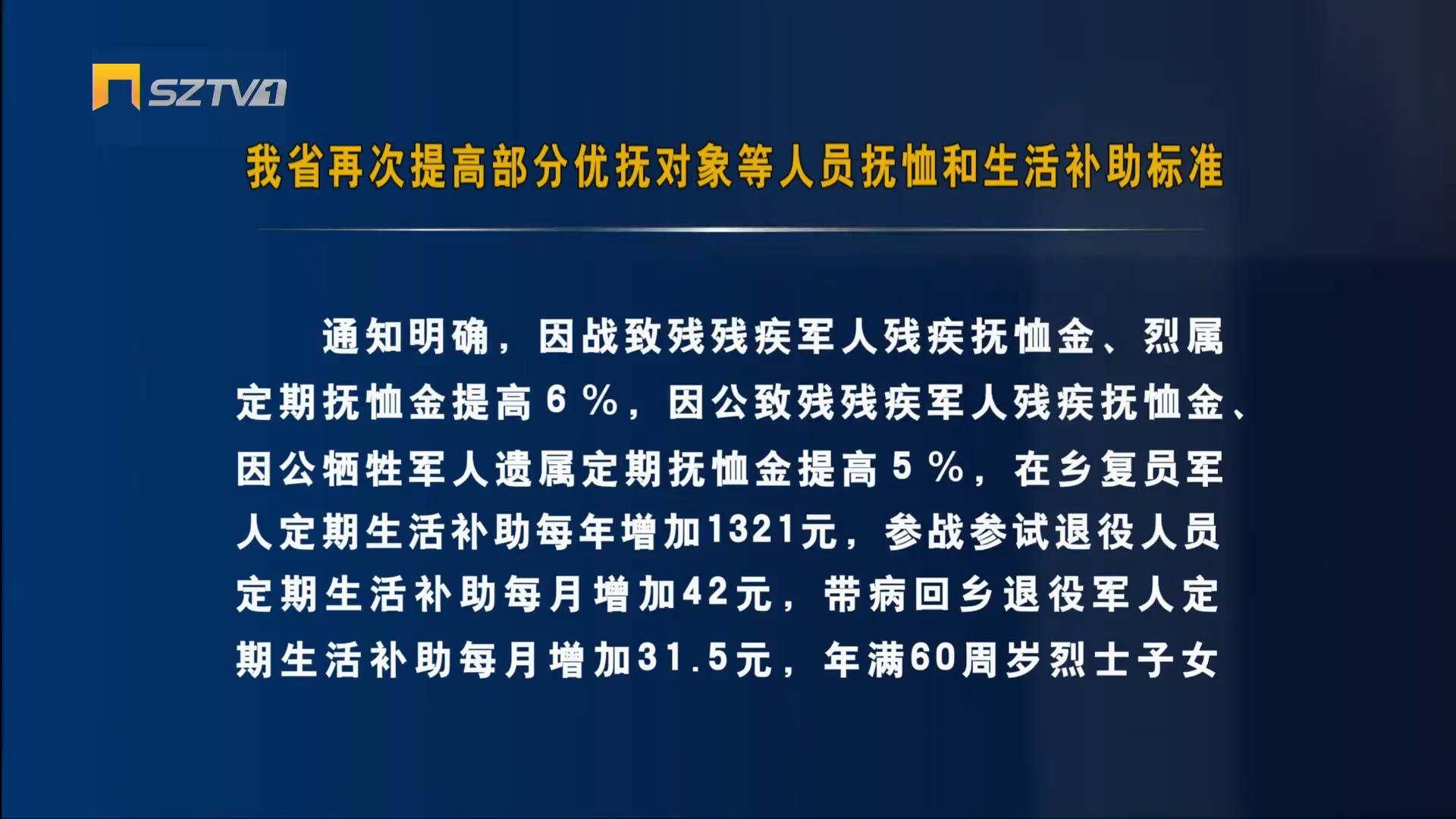 SZTV1

我省再次提高部分优抚对象等人员抚恤和生活补助标准

通知明确，因战致残残疾军人残疾抚恤金、烈属定期抚恤金提高6%，因公致残残疾军人残疾抚恤金、因公牺牲军人遗属定期抚恤金提高5%，在乡复员军人定期生活补助每年增加1321元，参战参试退役人员定期生活补助每月增加42元，带病回乡退役军人定期生活补助每月增加31.5元，年满60周岁烈士子女